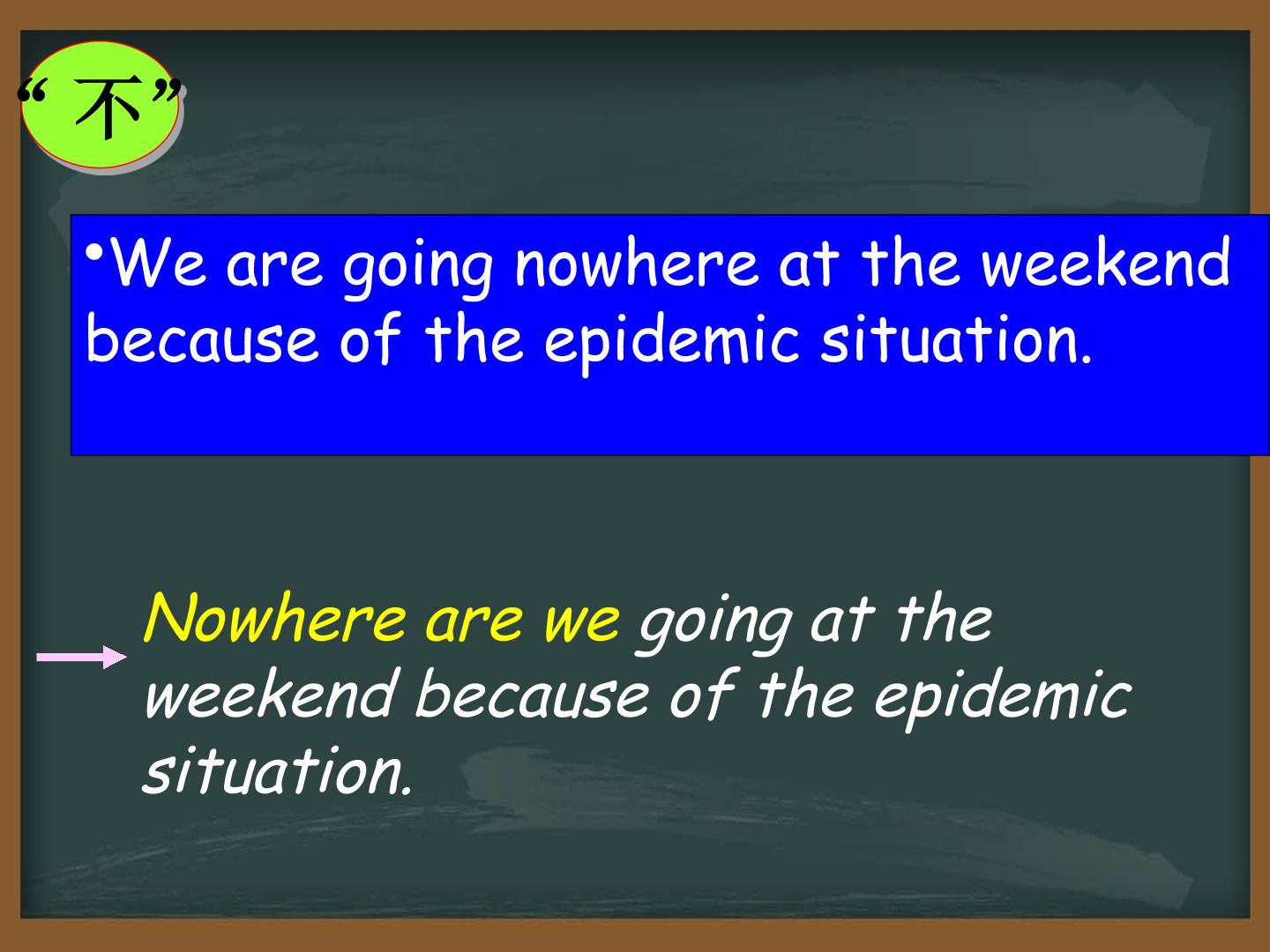 “不”

• We are going nowhere at the weekend because of the epidemic situation.

→ Nowhere are we going at the weekend because of the epidemic situation.